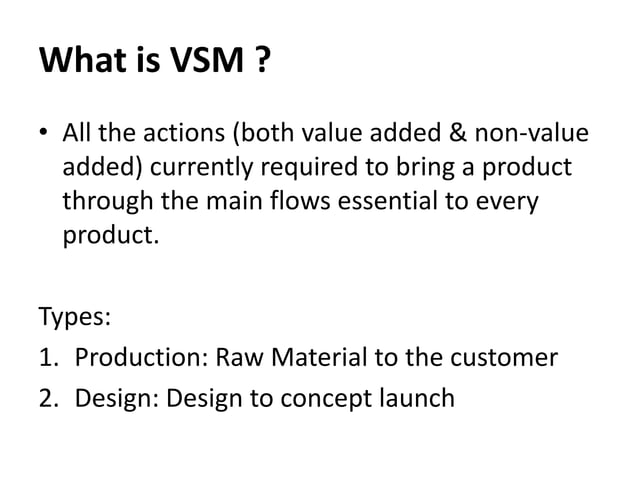 What is VSM ?

• All the actions (both value added & non-value added) currently required to bring a product through the main flows essential to every product.

Types:
1. Production: Raw Material to the customer
2. Design: Design to concept launch